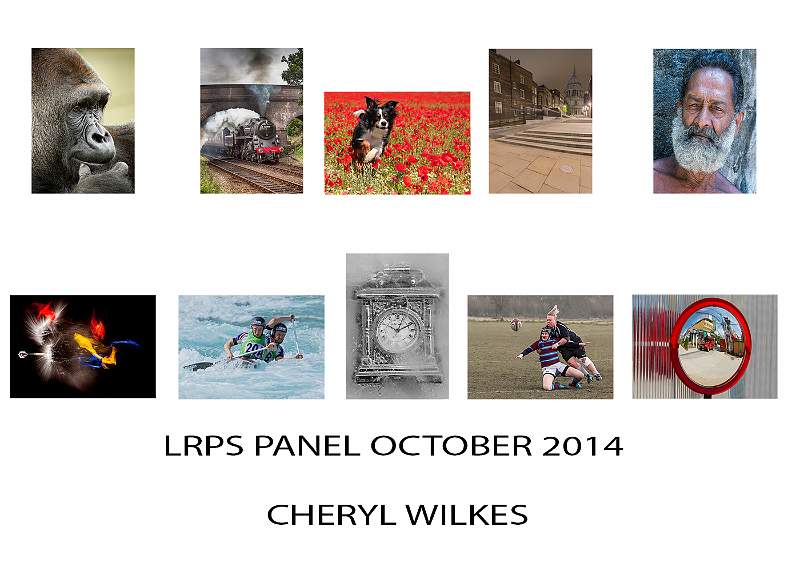 LRPS PANEL OCTOBER 2014

CHERYL WILKES